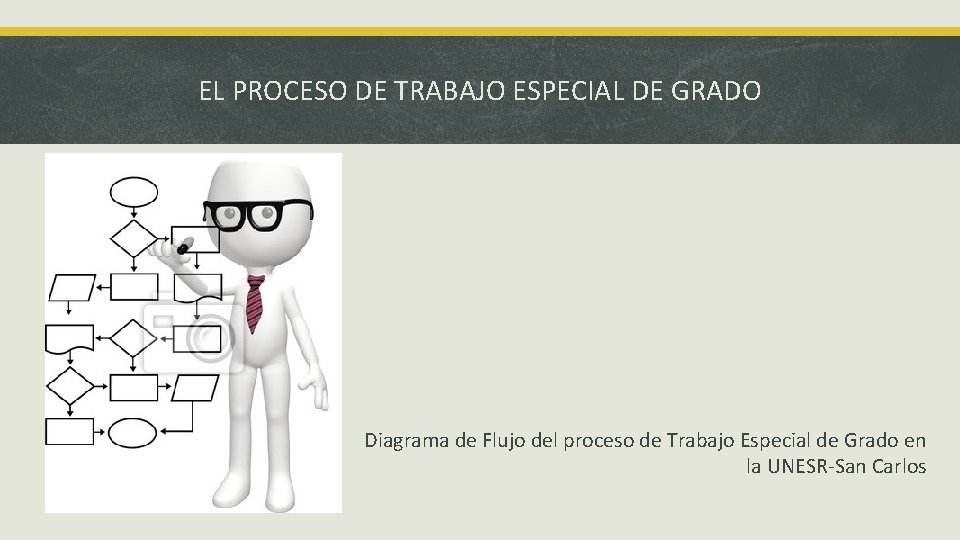 EL PROCESO DE TRABAJO ESPECIAL DE GRADO

Diagrama de Flujo del proceso de Trabajo Especial de Grado en la UNESR-San Carlos